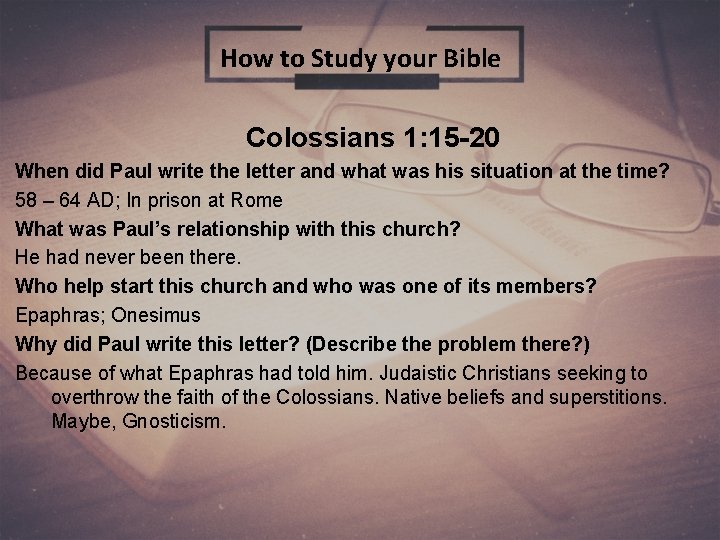 How to Study your Bible

Colossians 1:15-20

When did Paul write the letter and what was his situation at the time?

58 – 64 AD; In prison at Rome

What was Paul's relationship with this church?

He had never been there.

Who help start this church and who was one of its members?

Epaphras; Onesimus

Why did Paul write this letter? (Describe the problem there?)

Because of what Epaphras had told him. Judaistic Christians seeking to overthrow the faith of the Colossians. Native beliefs and superstitions. Maybe, Gnosticism.